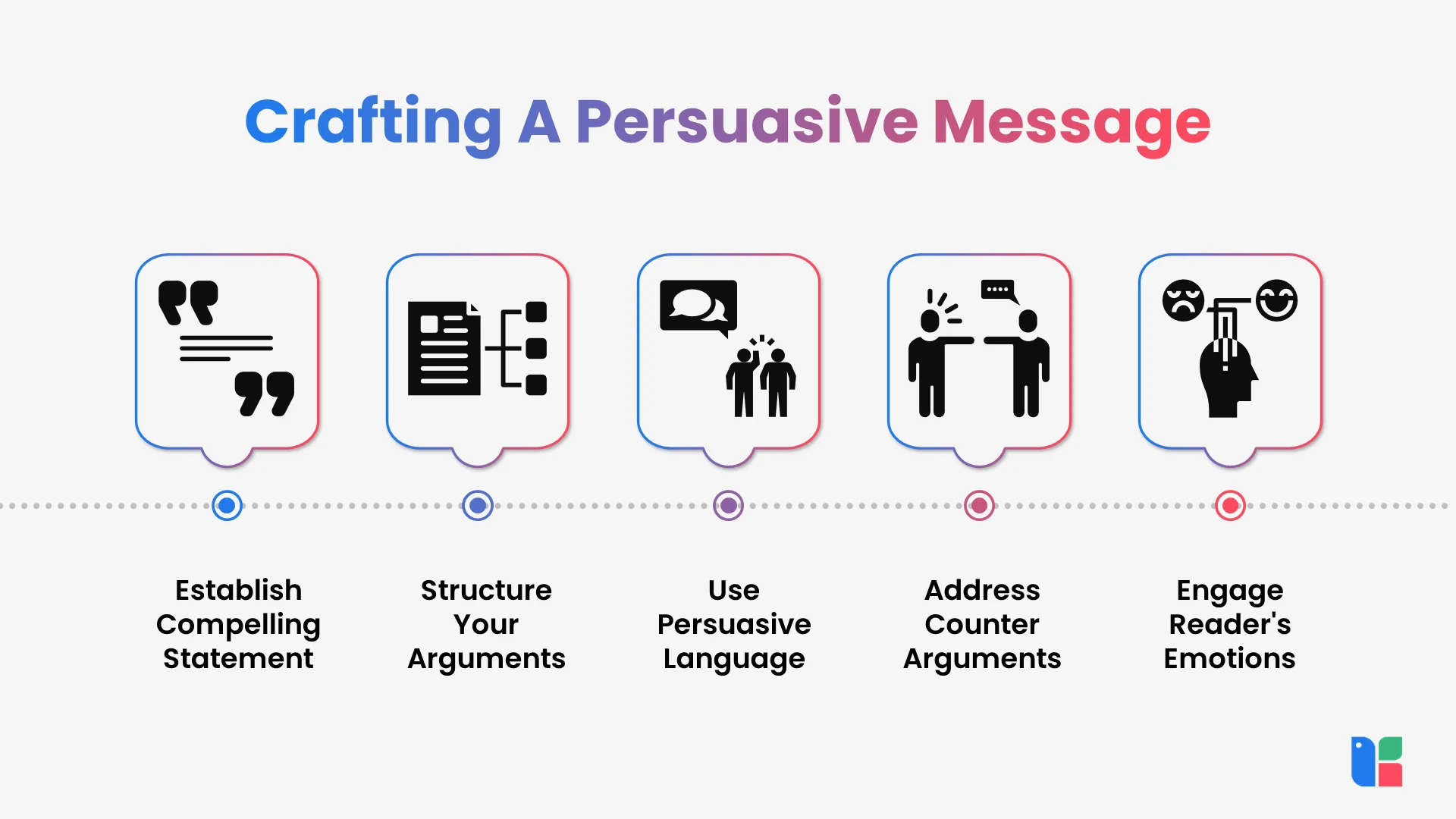 Crafting A Persuasive Message

Establish Compelling Statement

Structure Your Arguments

Use Persuasive Language

Address Counter Arguments

Engage Reader's Emotions